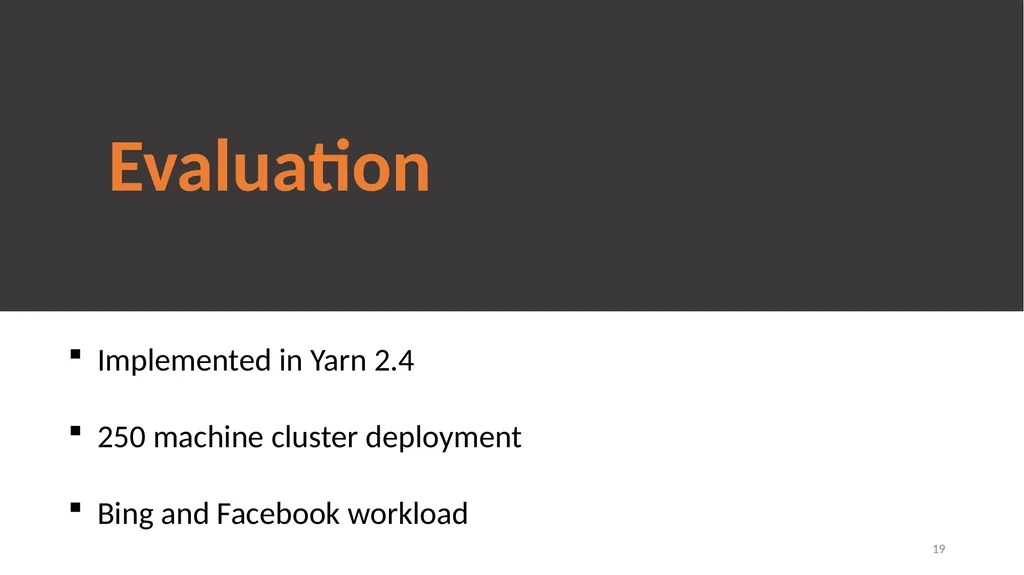 Evaluation

• Implemented in Yarn 2.4

• 250 machine cluster deployment

• Bing and Facebook workload

19